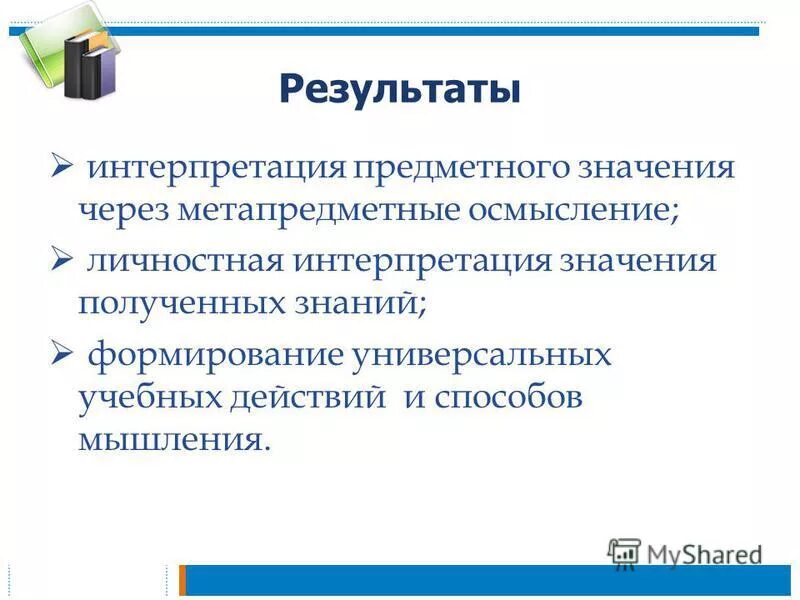 Результаты

➢ интерпретация предметного значения через метапредметные осмысление;

➢ личностная интерпретация значения полученных знаний;

➢ формирование универсальных учебных действий и способов мышления.

MyShared